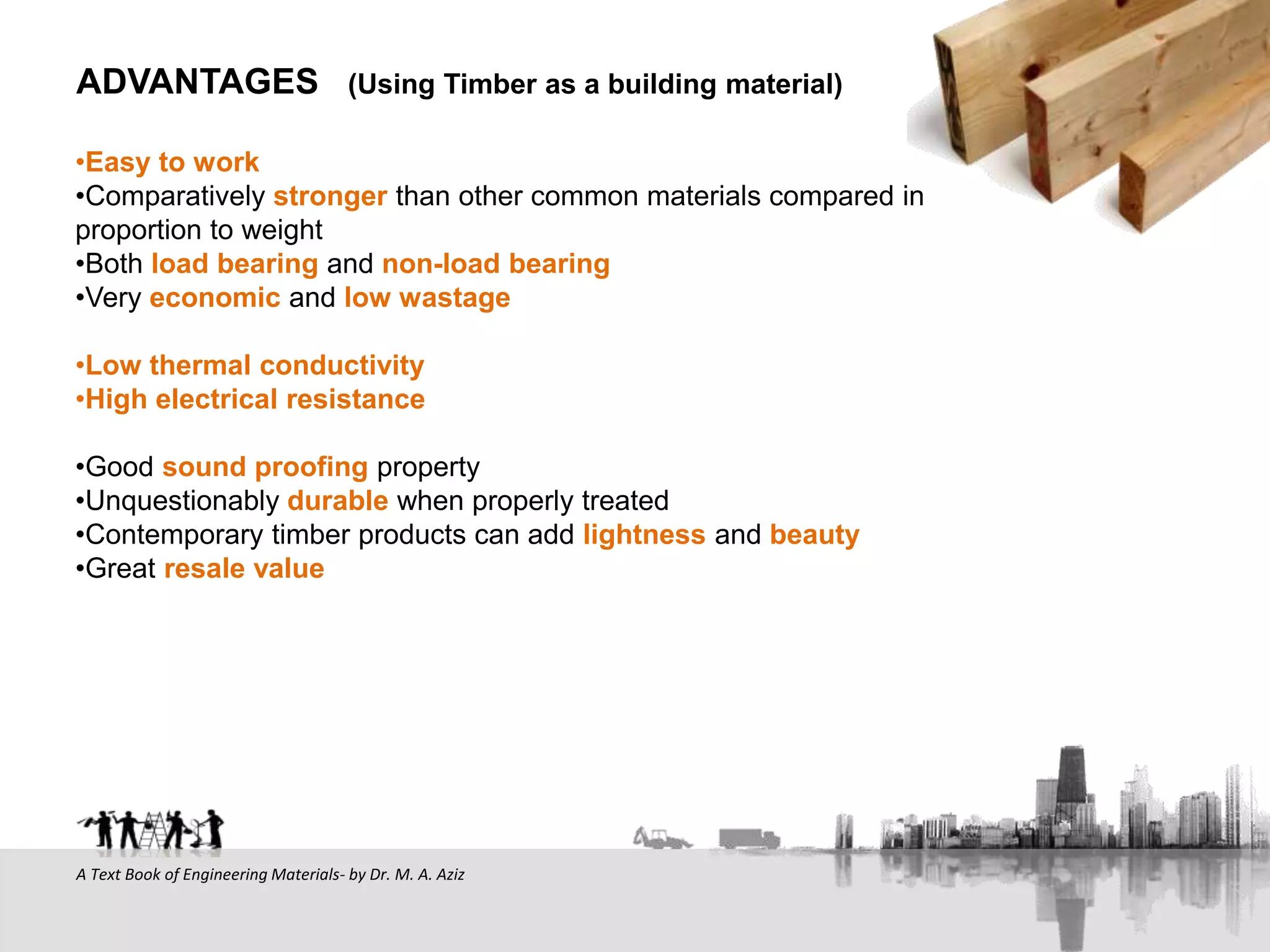 ADVANTAGES (Using Timber as a building material)

•Easy to work
•Comparatively stronger than other common materials compared in proportion to weight
•Both load bearing and non-load bearing
•Very economic and low wastage

•Low thermal conductivity
•High electrical resistance

•Good sound proofing property
•Unquestionably durable when properly treated
•Contemporary timber products can add lightness and beauty
•Great resale value

A Text Book of Engineering Materials- by Dr. M. A. Aziz